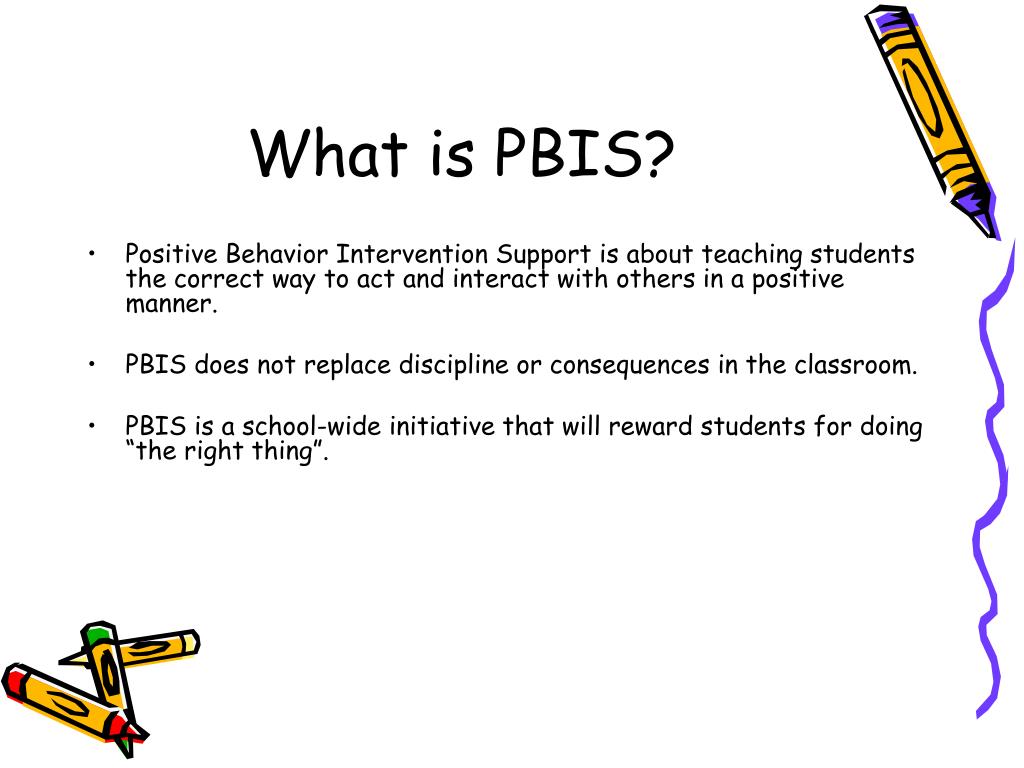 What is PBIS?

• Positive Behavior Intervention Support is about teaching students the correct way to act and interact with others in a positive manner.

• PBIS does not replace discipline or consequences in the classroom.

• PBIS is a school-wide initiative that will reward students for doing “the right thing”.